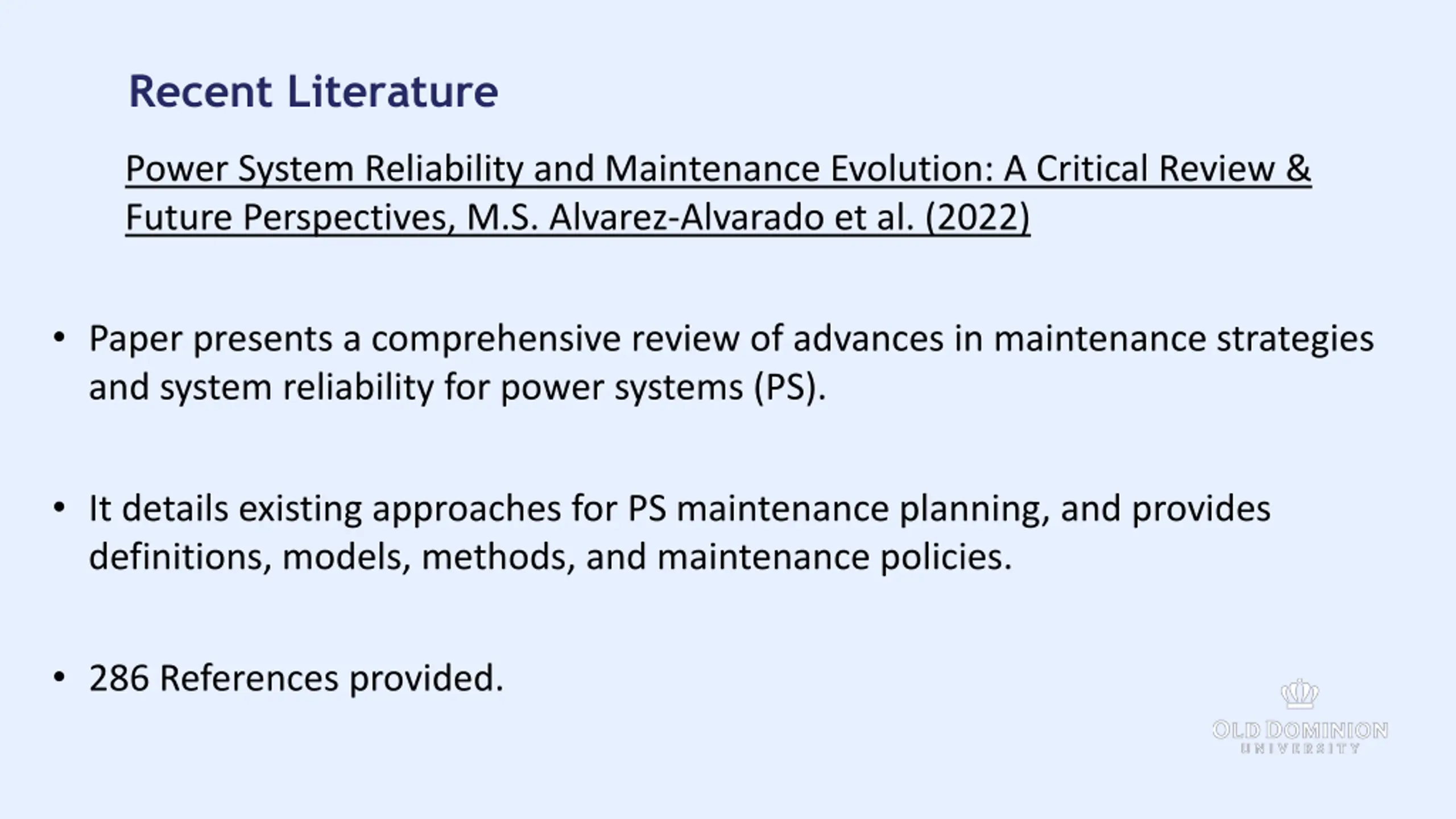 Recent Literature

Power System Reliability and Maintenance Evolution: A Critical Review & Future Perspectives, M.S. Alvarez-Alvarado et al. (2022)

• Paper presents a comprehensive review of advances in maintenance strategies and system reliability for power systems (PS).

• It details existing approaches for PS maintenance planning, and provides definitions, models, methods, and maintenance policies.

• 286 References provided.

OLD DOMINION UNIVERSITY